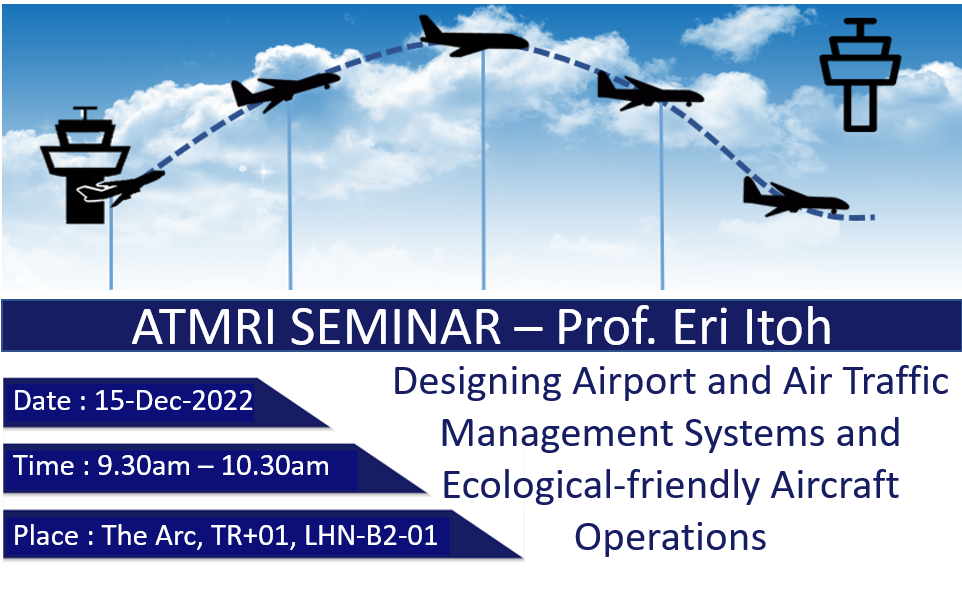 ATMRI SEMINAR – Prof. Eri Itoh

Date : 15-Dec-2022

Time : 9.30am – 10.30am

Place : The Arc, TR+01, LHN-B2-01

Designing Airport and Air Traffic Management Systems and Ecological-friendly Aircraft Operations